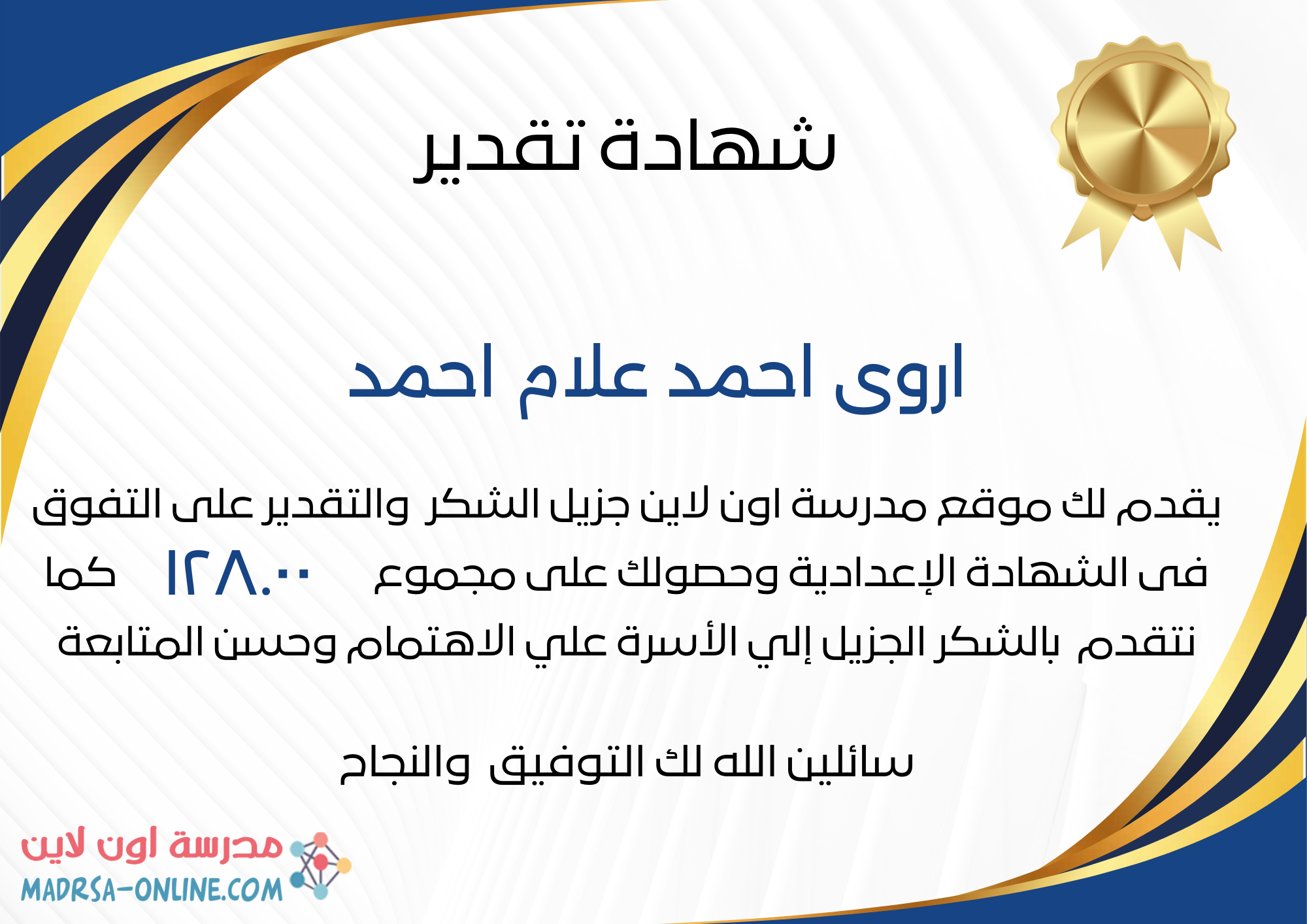 شهادة تقدير

اروى احمد علام احمد

يقدم لك موقع مدرسة اون لاين جزيل الشكر والتقدير على التفوق فى الشهادة الإعدادية وحصولك على مجموع ١٢٨.٠٠ كما نتقدم بالشكر الجزيل إلي الأسرة علي الاهتمام وحسن المتابعة

سائلين الله لك التوفيق والنجاح

مدرسة اون لاين
MADRSA-ONLINE.COM